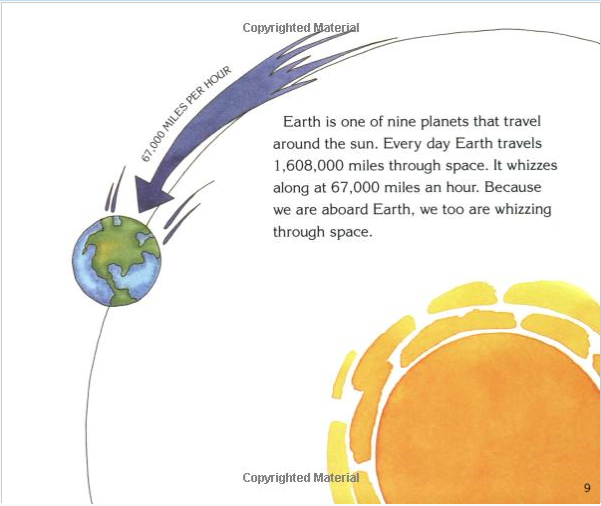 Copyrighted Material

67,000 MILES PER HOUR

Earth is one of nine planets that travel around the sun. Every day Earth travels 1,608,000 miles through space. It whizzes along at 67,000 miles an hour. Because we are aboard Earth, we too are whizzing through space.

Copyrighted Material

9